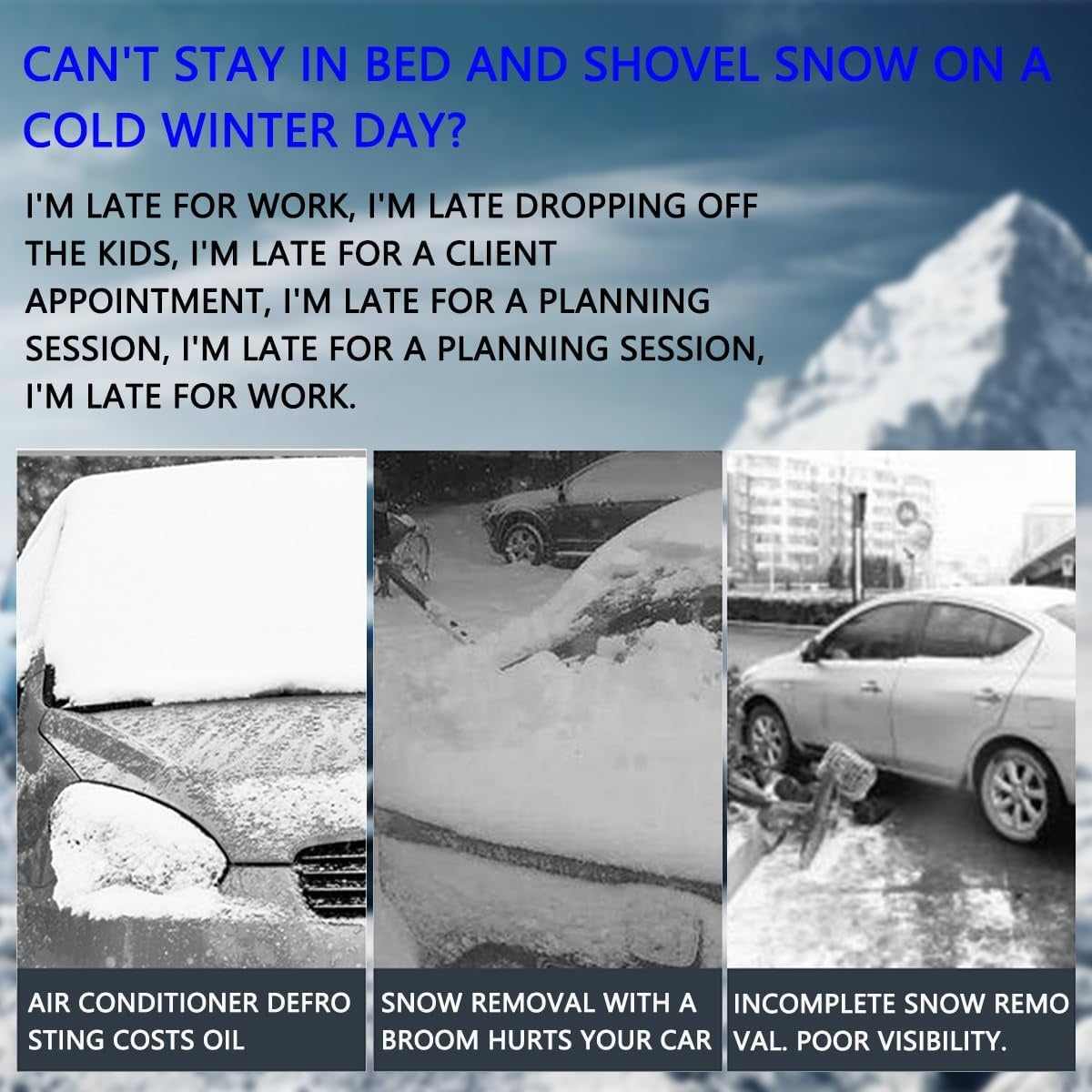 CAN'T STAY IN BED AND SHOVEL SNOW ON A COLD WINTER DAY?

I'M LATE FOR WORK, I'M LATE DROPPING OFF THE KIDS, I'M LATE FOR A CLIENT APPOINTMENT, I'M LATE FOR A PLANNING SESSION, I'M LATE FOR A PLANNING SESSION, I'M LATE FOR WORK.

AIR CONDITIONER DEFRO STING COSTS OIL

SNOW REMOVAL WITH A BROOM HURTS YOUR CAR

INCOMPLETE SNOW REMO VAL. POOR VISIBILITY.